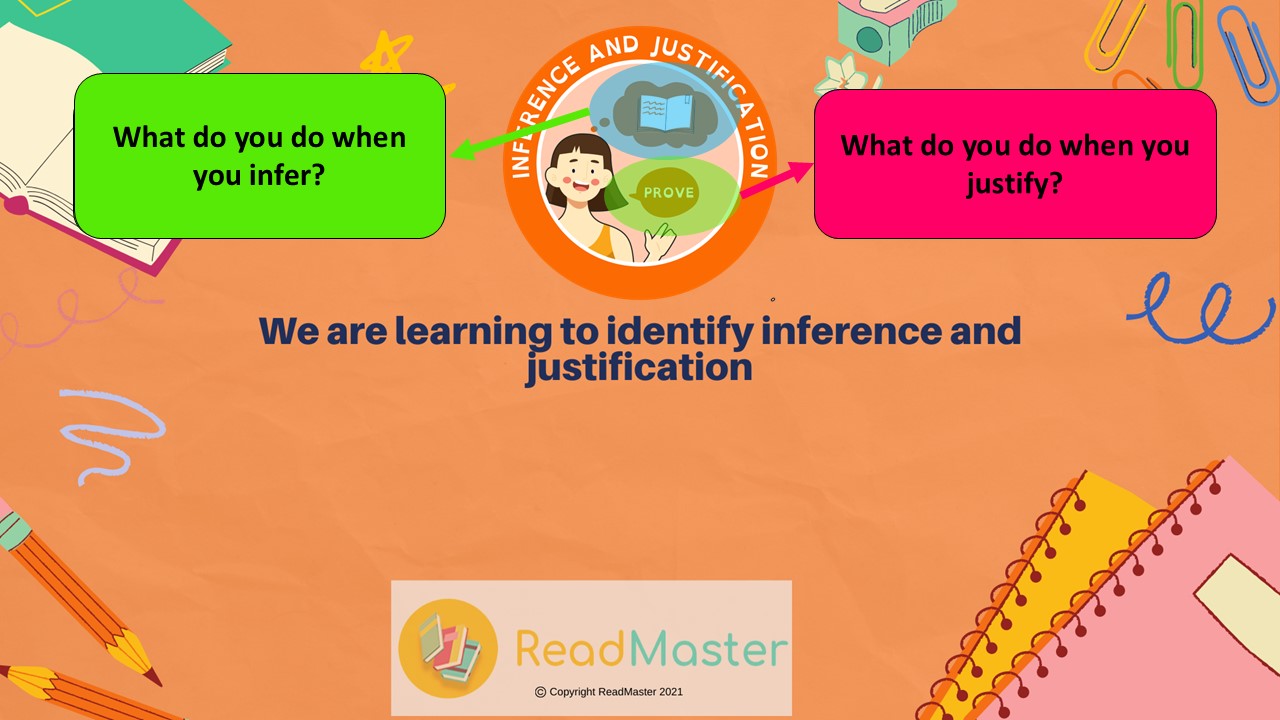 What do you do when you infer?

INFERENCE AND JUSTIFICATION

PROVE

What do you do when you justify?

We are learning to identify inference and justification

ReadMaster

© Copyright ReadMaster 2021